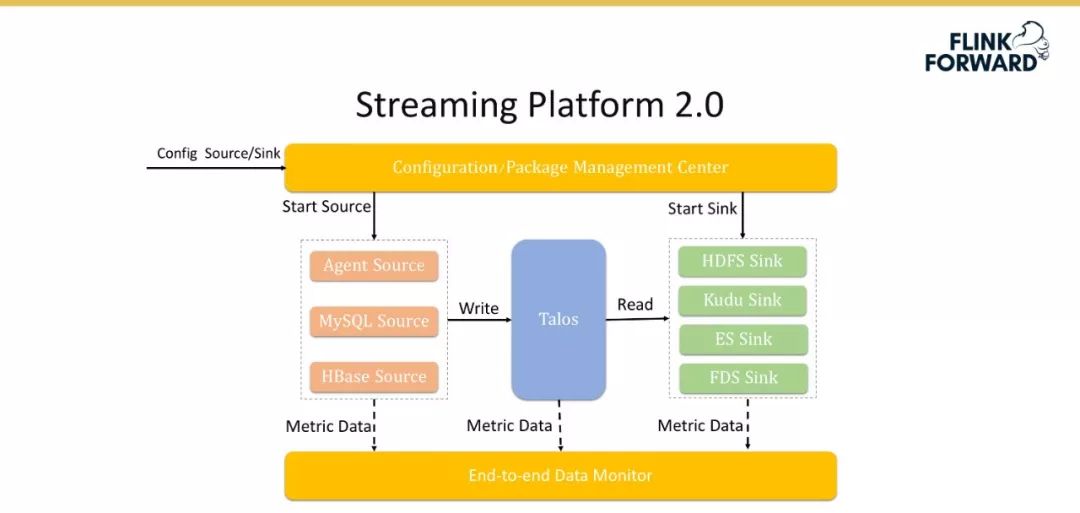 FLINK FORWARD

Streaming Platform 2.0

Config Source/Sink

Configuration/Package Management Center

Start Source

Start Sink

Agent Source

MySQL Source

HBase Source

Write

Talos

Read

HDFS Sink

Kudu Sink

ES Sink

FDS Sink

Metric Data

Metric Data

Metric Data

End-to-end Data Monitor